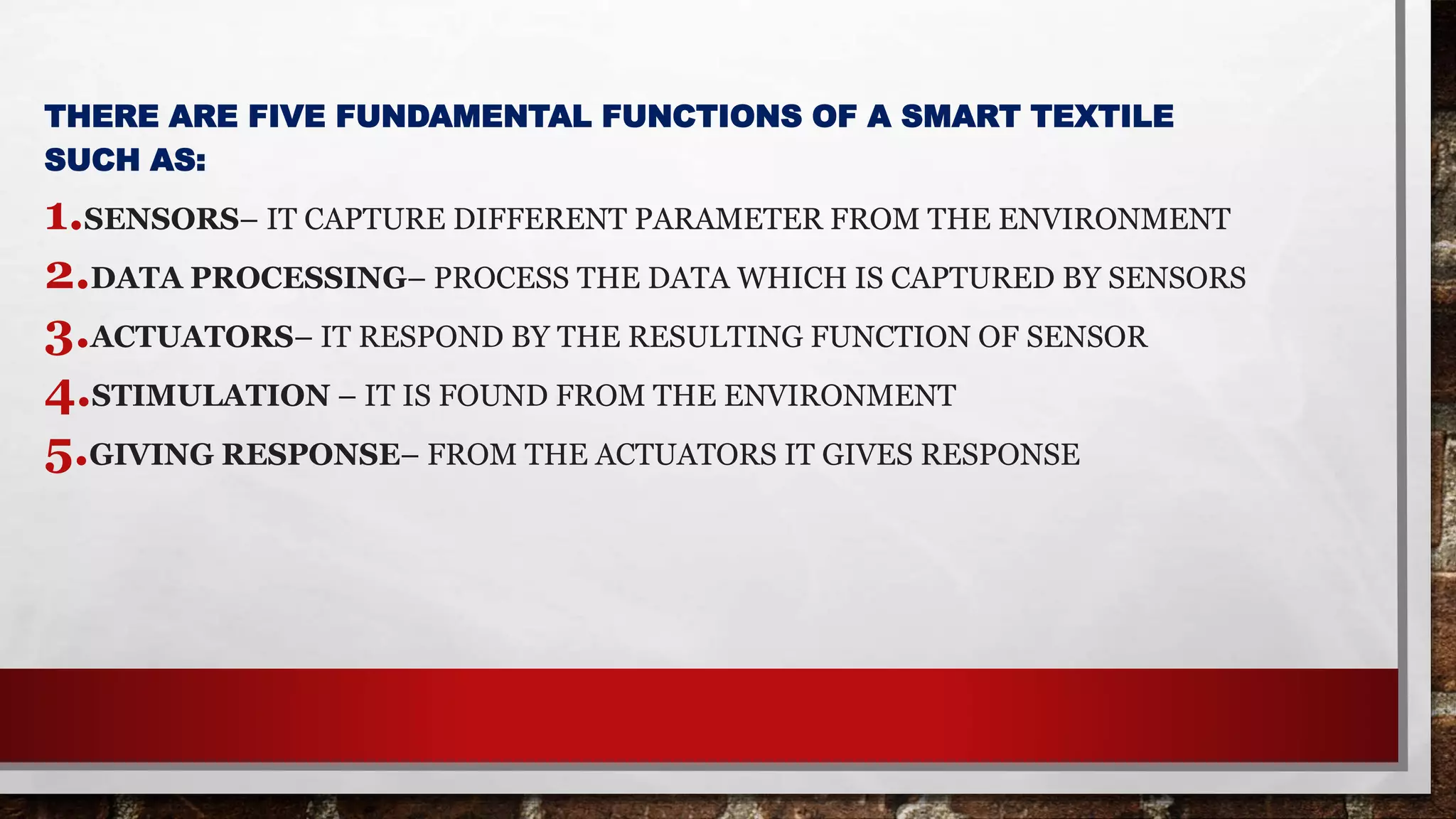 THERE ARE FIVE FUNDAMENTAL FUNCTIONS OF A SMART TEXTILE SUCH AS:

1.SENSORS– IT CAPTURE DIFFERENT PARAMETER FROM THE ENVIRONMENT

2.DATA PROCESSING– PROCESS THE DATA WHICH IS CAPTURED BY SENSORS

3.ACTUATORS– IT RESPOND BY THE RESULTING FUNCTION OF SENSOR

4.STIMULATION – IT IS FOUND FROM THE ENVIRONMENT

5.GIVING RESPONSE– FROM THE ACTUATORS IT GIVES RESPONSE